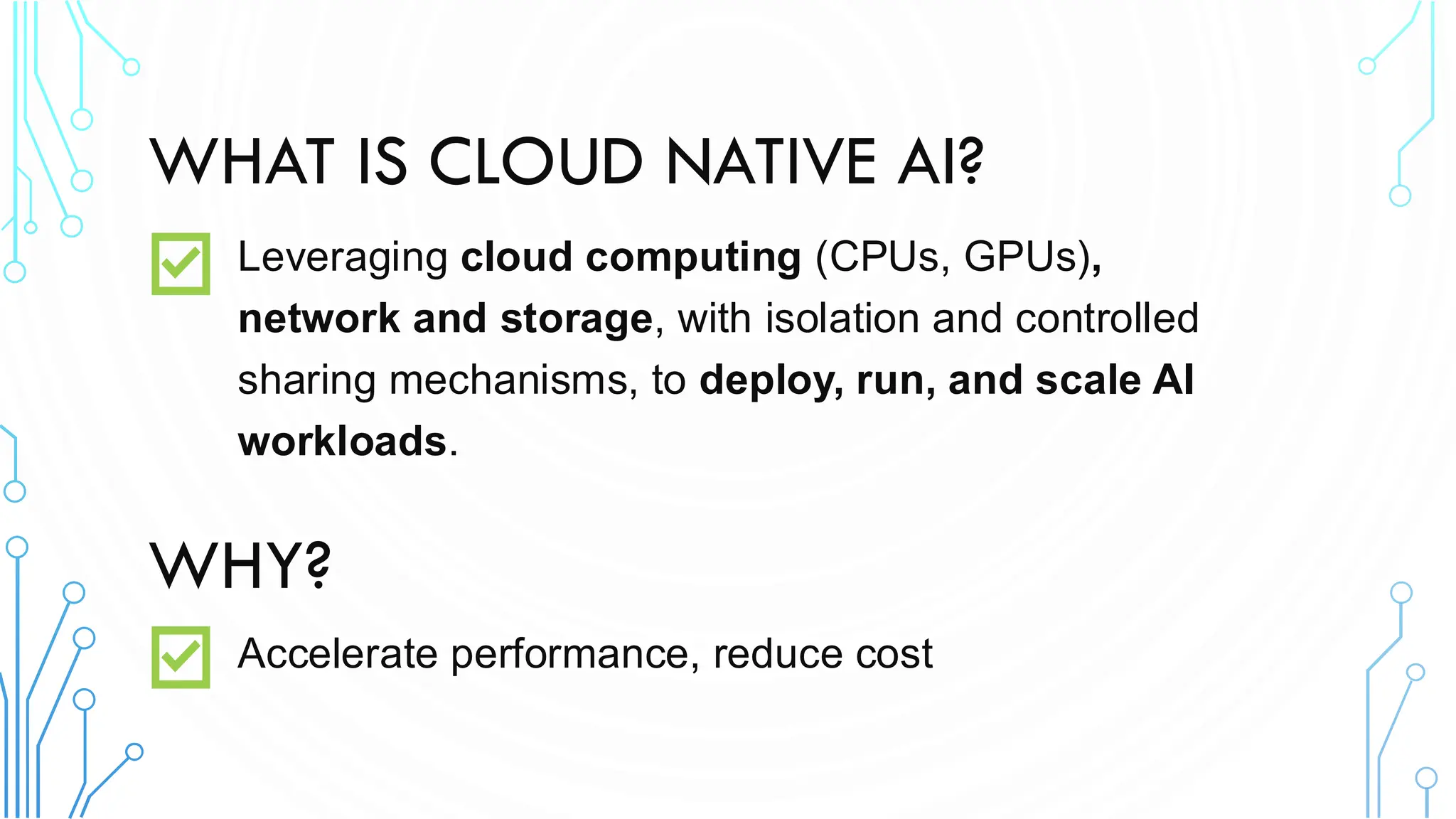 WHAT IS CLOUD NATIVE AI?

Leveraging cloud computing (CPUs, GPUs), network and storage, with isolation and controlled sharing mechanisms, to deploy, run, and scale AI workloads.

WHY?

Accelerate performance, reduce cost